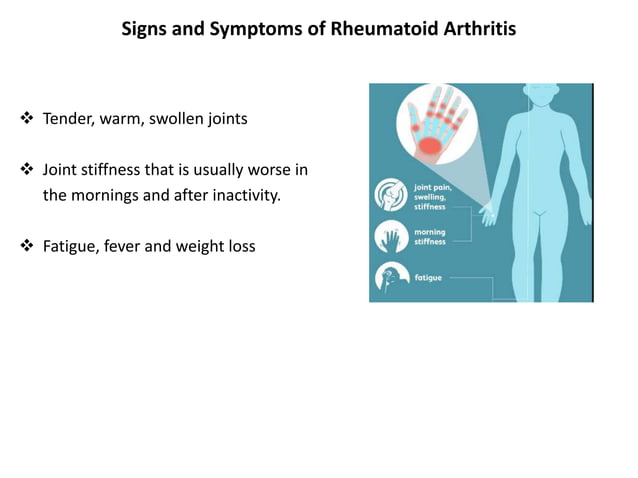 Signs and Symptoms of Rheumatoid Arthritis

❖ Tender, warm, swollen joints

❖ Joint stiffness that is usually worse in the mornings and after inactivity.

❖ Fatigue, fever and weight loss

joint pain, swelling, stiffness

morning stiffness

fatigue